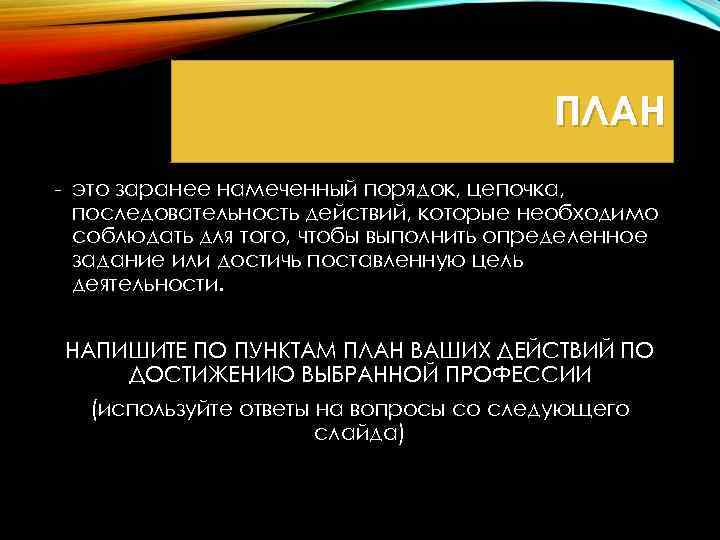 ПЛАН

- это заранее намеченный порядок, цепочка, последовательность действий, которые необходимо соблюдать для того, чтобы выполнить определенное задание или достичь поставленную цель деятельности.

НАПИШИТЕ ПО ПУНКТАМ ПЛАН ВАШИХ ДЕЙСТВИЙ ПО ДОСТИЖЕНИЮ ВЫБРАННОЙ ПРОФЕССИИ

(используйте ответы на вопросы со следующего слайда)